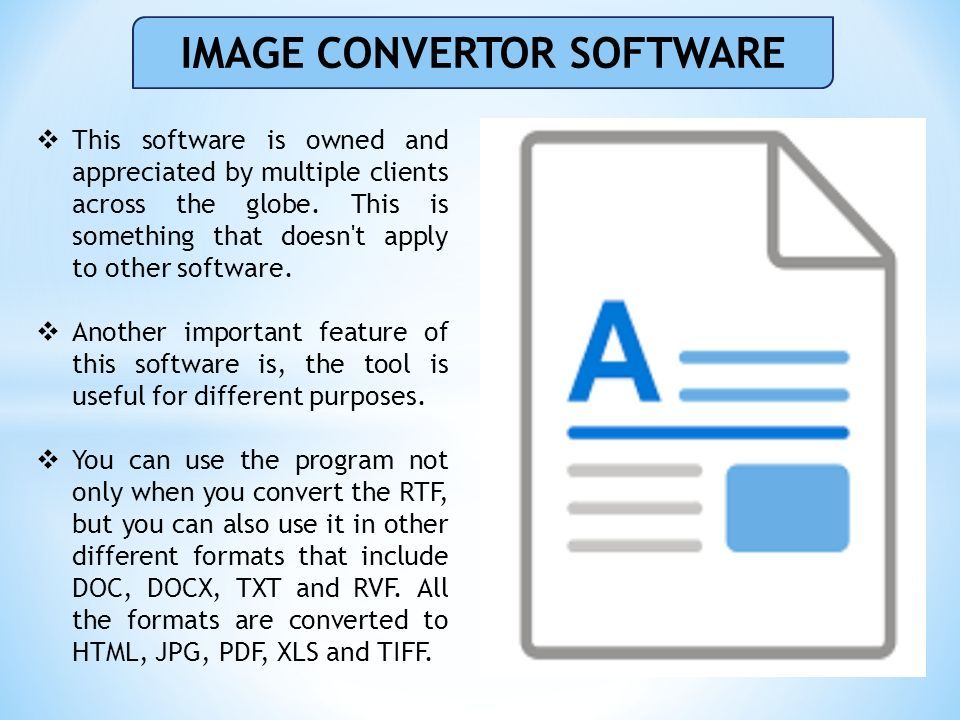 IMAGE CONVERTOR SOFTWARE

❖ This software is owned and appreciated by multiple clients across the globe. This is something that doesn't apply to other software.

❖ Another important feature of this software is, the tool is useful for different purposes.

❖ You can use the program not only when you convert the RTF, but you can also use it in other different formats that include DOC, DOCX, TXT and RVF. All the formats are converted to HTML, JPG, PDF, XLS and TIFF.

A